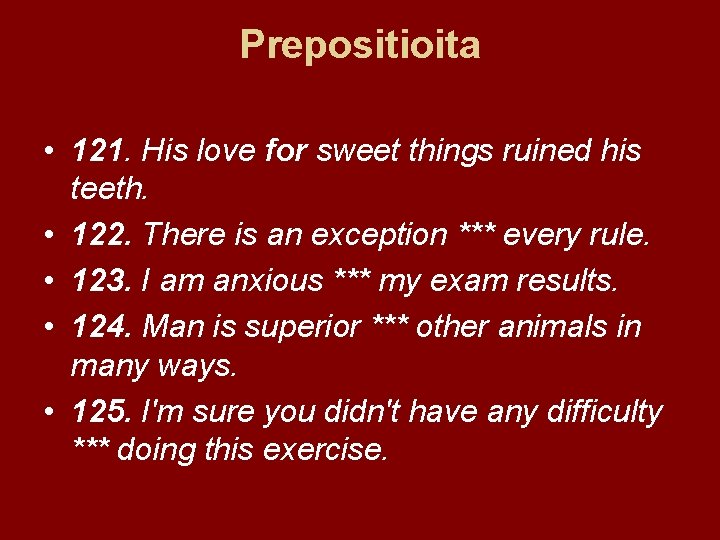 Prepositioita

• 121. His love for sweet things ruined his teeth.
• 122. There is an exception *** every rule.
• 123. I am anxious *** my exam results.
• 124. Man is superior *** other animals in many ways.
• 125. I'm sure you didn't have any difficulty *** doing this exercise.